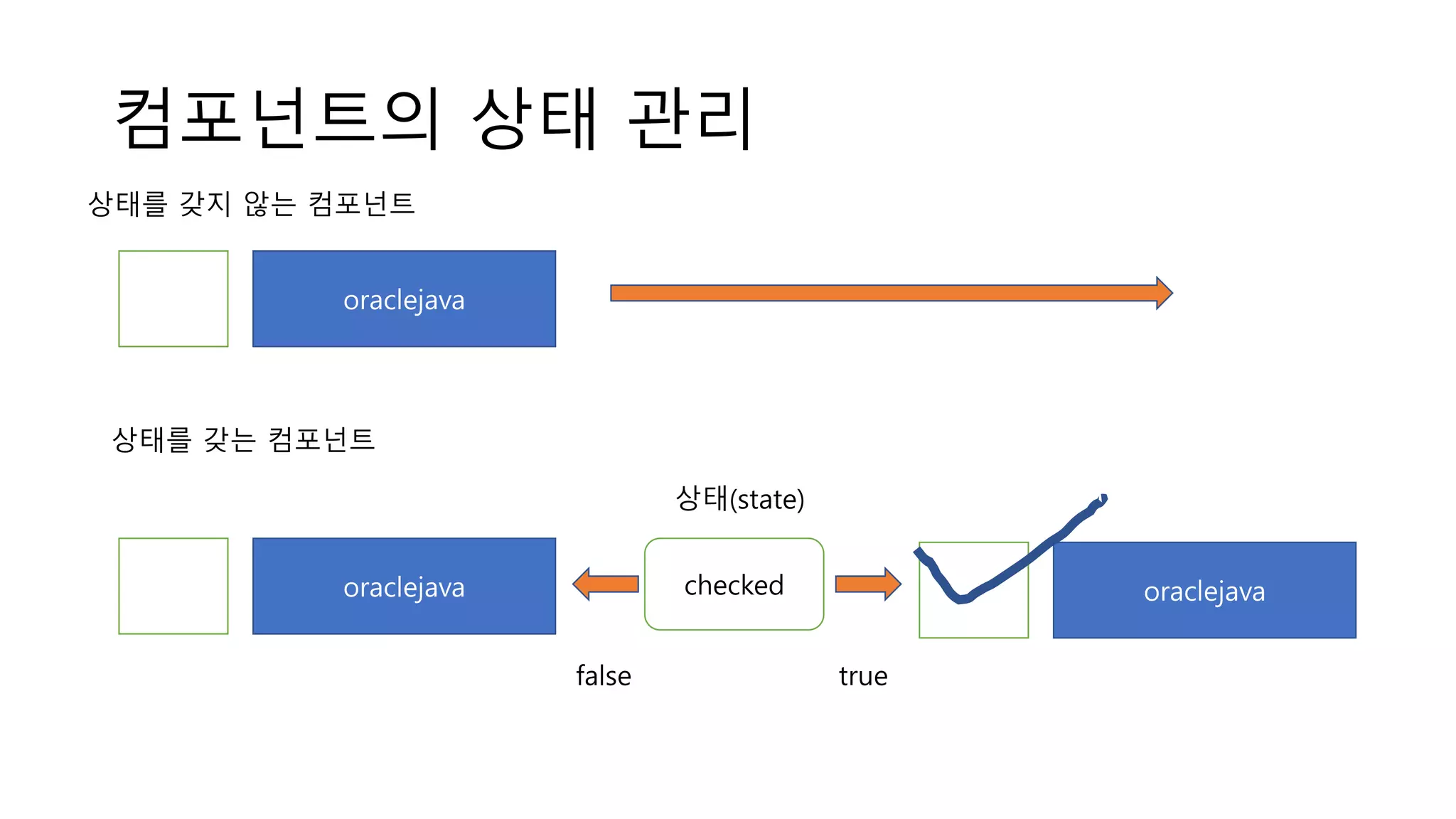 컴포넌트의 상태 관리

상태를 갖지 않는 컴포넌트

oraclejava

상태를 갖는 컴포넌트

상태(state)

oraclejava

checked

oraclejava

false

true